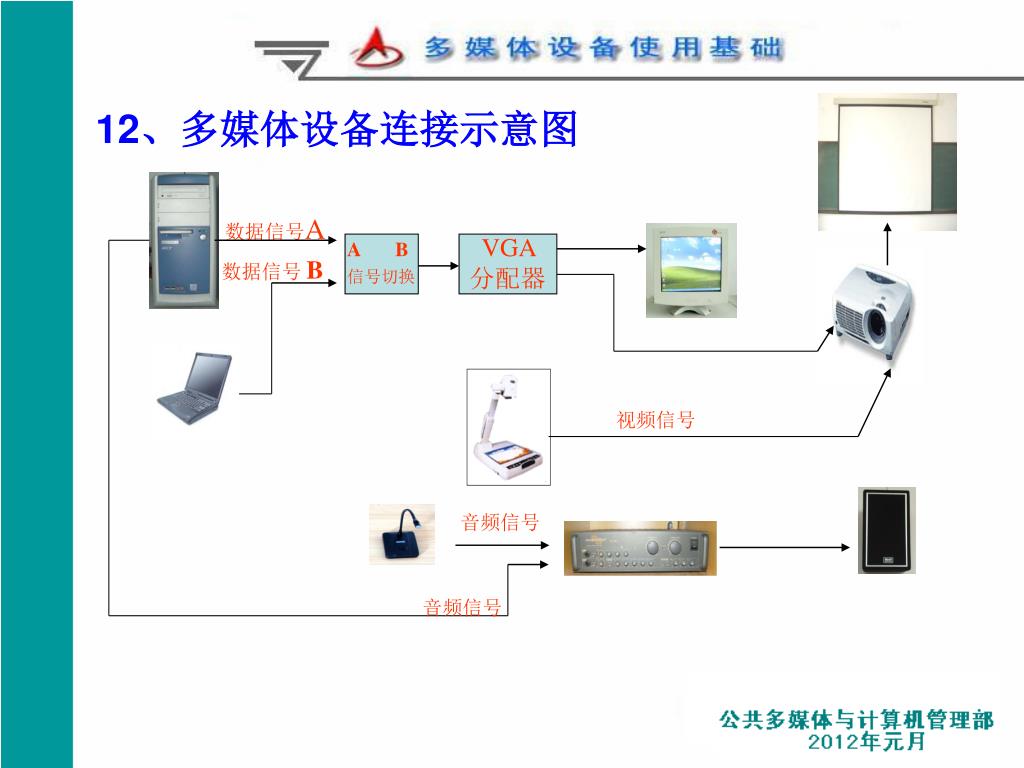 多媒体设备使用基础

12、多媒体设备连接示意图

数据信号A

数据信号 B

A B
信号切换

VGA
分配器

视频信号

音频信号

音频信号

公共多媒体与计算机管理部
2012年元月